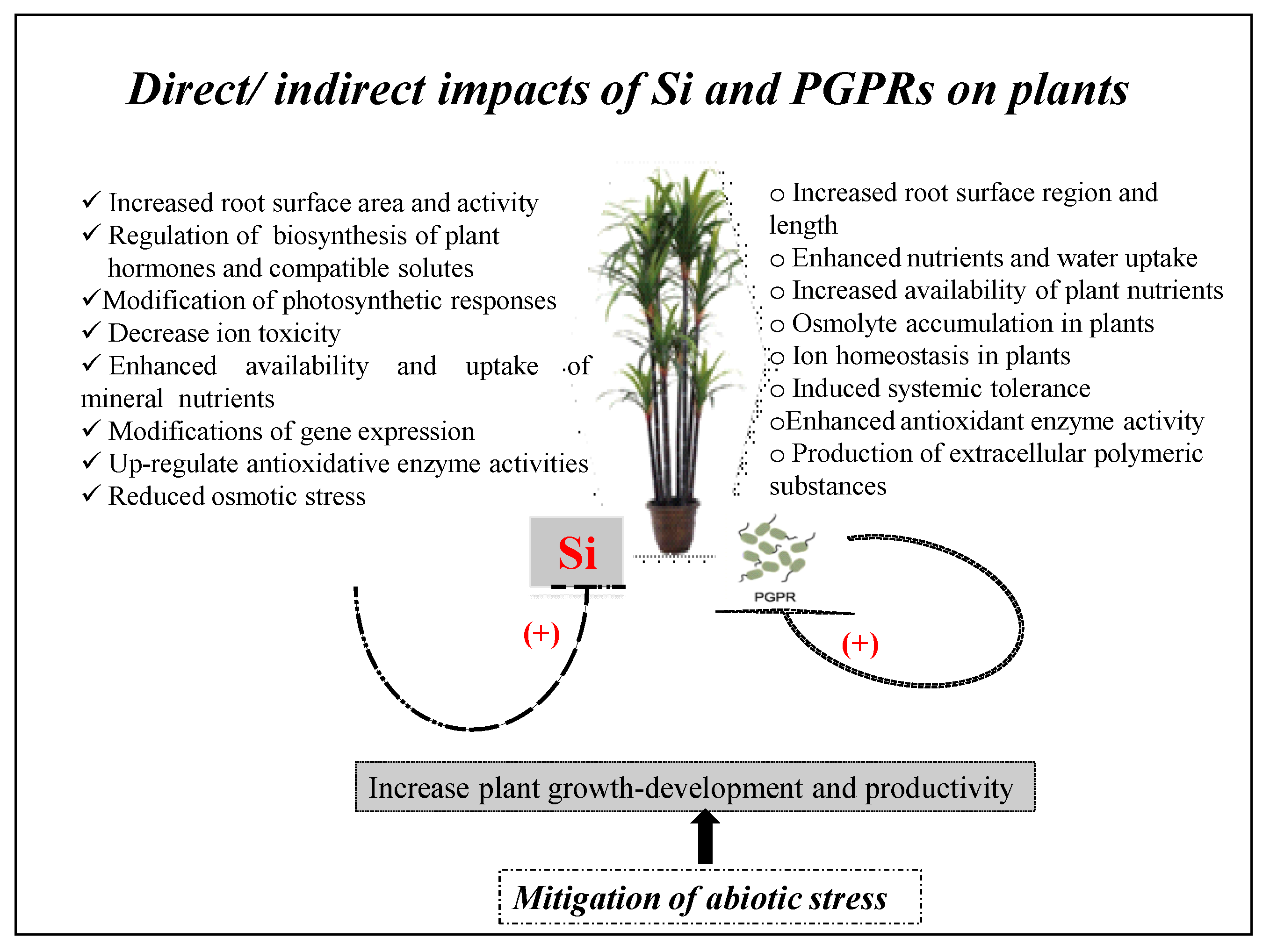 Direct/ indirect impacts of Si and PGPRs on plants

✓ Increased root surface area and activity
✓ Regulation of biosynthesis of plant hormones and compatible solutes
✓Modification of photosynthetic responses
✓ Decrease ion toxicity
✓ Enhanced availability and uptake of mineral nutrients
✓ Modifications of gene expression
✓ Up-regulate antioxidative enzyme activities
✓ Reduced osmotic stress

○ Increased root surface region and length
○ Enhanced nutrients and water uptake
○ Increased availability of plant nutrients
○ Osmolyte accumulation in plants
○ Ion homeostasis in plants
○ Induced systemic tolerance
○Enhanced antioxidant enzyme activity
○ Production of extracellular polymeric substances

Si

PGPR

(+)

(+)

Increase plant growth-development and productivity

Mitigation of abiotic stress